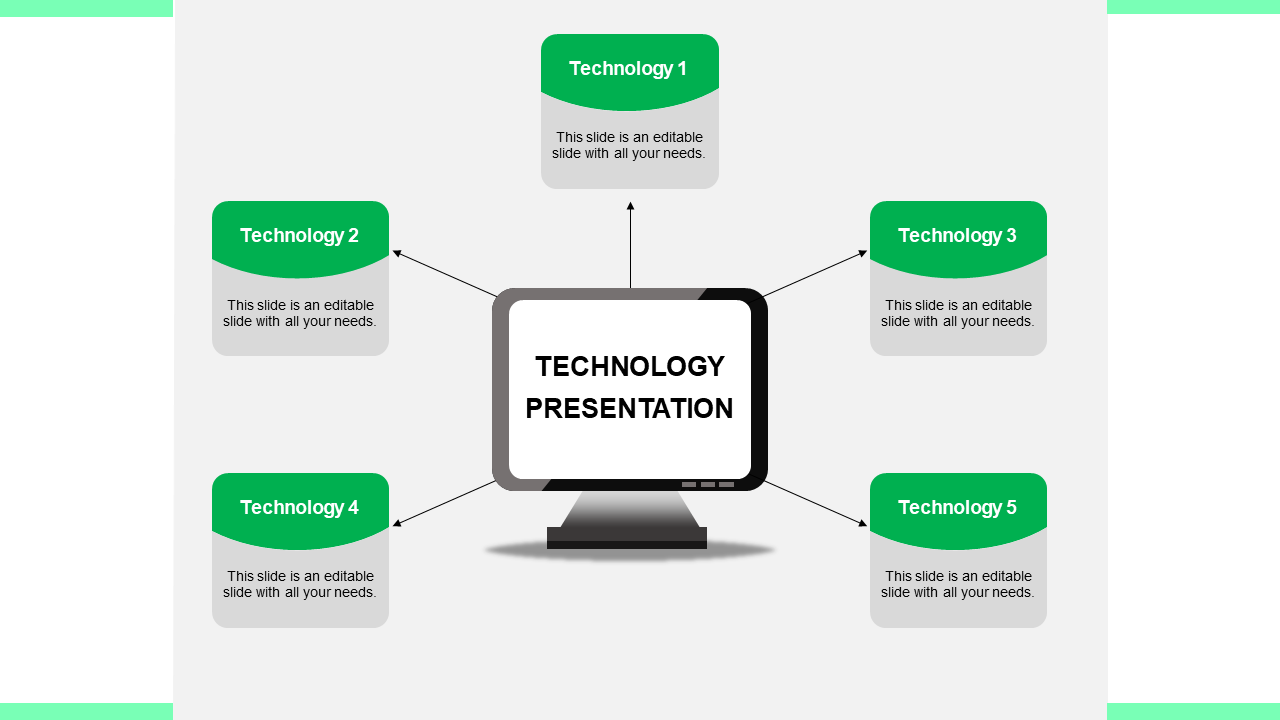 Technology 1

This slide is an editable slide with all your needs.

Technology 2

This slide is an editable slide with all your needs.

Technology 3

This slide is an editable slide with all your needs.

TECHNOLOGY PRESENTATION

Technology 4

This slide is an editable slide with all your needs.

Technology 5

This slide is an editable slide with all your needs.